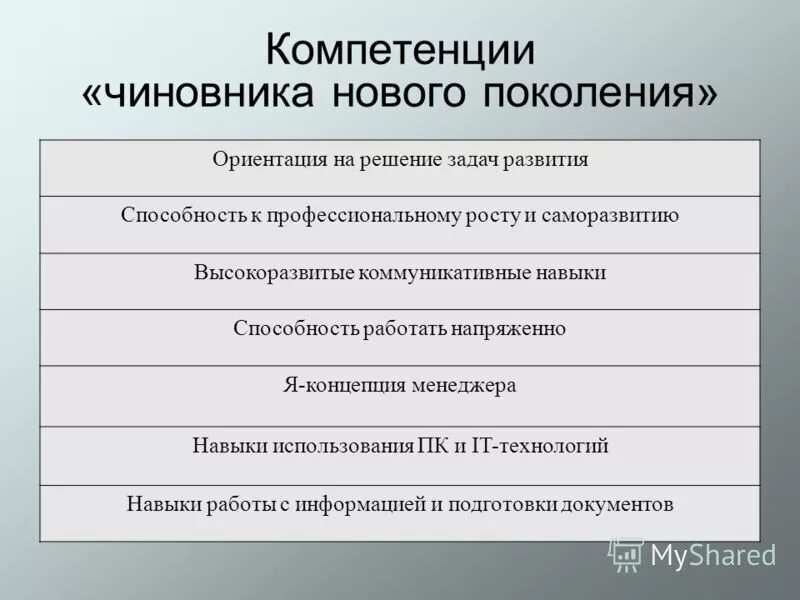 Компетенции «чиновника нового поколения»

| Ориентация на решение задач развития |
|---|
| Способность к профессиональному росту и саморазвитию |
| Высокоразвитые коммуникативные навыки |
| Способность работать напряженно |
| Я-концепция менеджера |
| Навыки использования ПК и IT-технологий |
| Навыки работы с информацией и подготовки документов |

MyShared